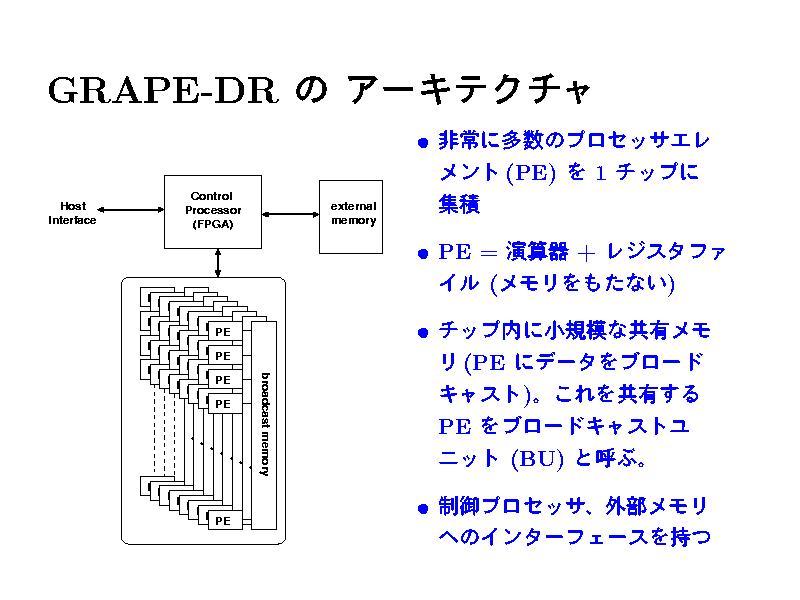 GRAPE-DR の アーキテクチャ

Host Interface

Control Processor (FPGA)

external memory

PE

PE

PE

PE

PE

broadcast memory

• 非常に多数のプロセッサエレメント (PE) を 1 チップに集積

• PE = 演算器 + レジスタファイル (メモリをもたない)

• チップ内に小規模な共有メモリ (PE にデータをブロードキャスト)。これを共有する PE をブロードキャストユニット (BU) と呼ぶ。

• 制御プロセッサ、外部メモリへのインターフェースを持つ